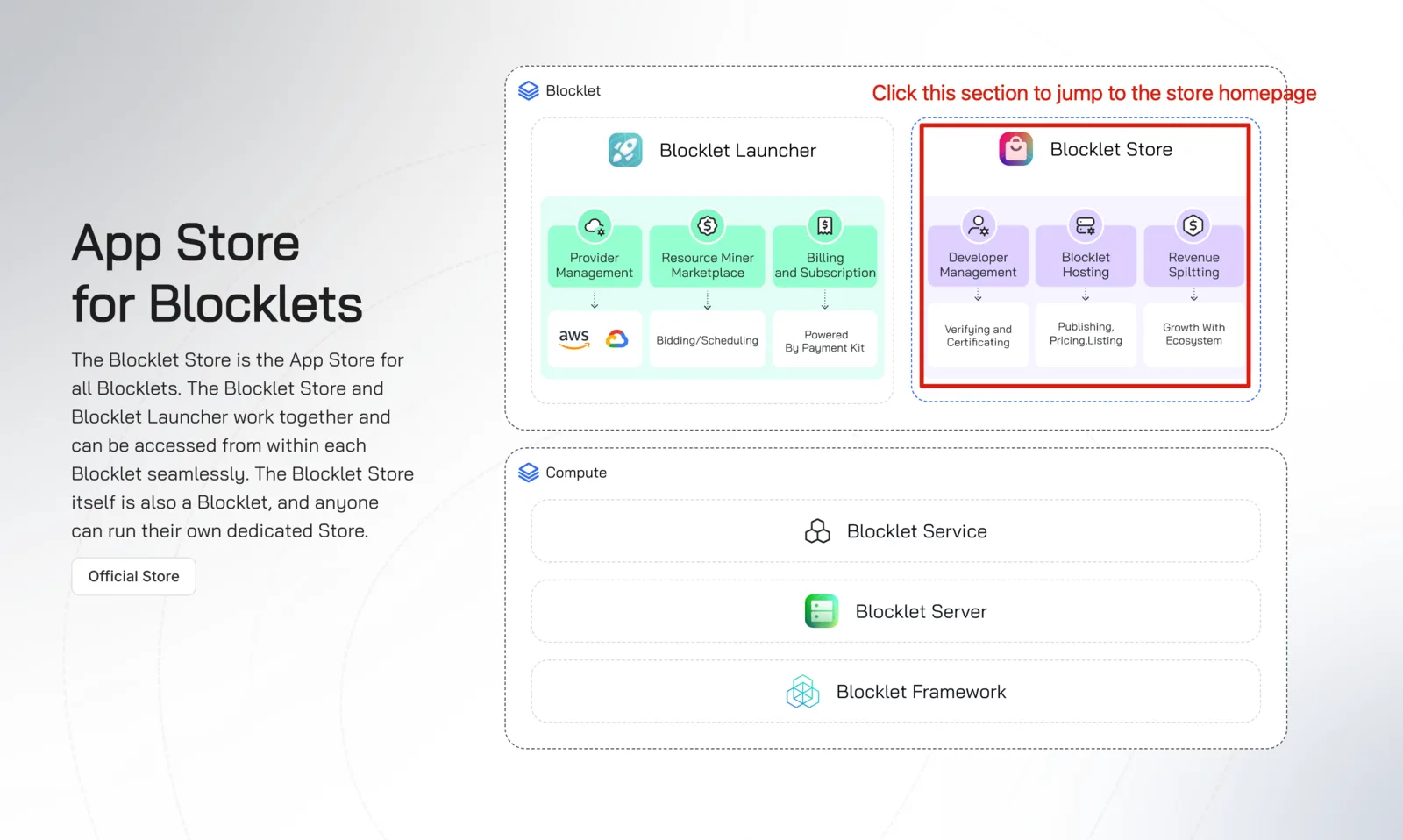 App Store for Blocklets

The Blocklet Store is the App Store for all Blocklets. The Blocklet Store and Blocklet Launcher work together and can be accessed from within each Blocklet seamlessly. The Blocklet Store itself is also a Blocklet, and anyone can run their own dedicated Store.

Official Store

Blocklet

Click this section to jump to the store homepage

Blocklet Launcher

Provider Management

Resource Miner Marketplace

Billing and Subscription

aws

Bidding/Scheduling

Powered By Payment Kit

Blocklet Store

Developer Management

Blocklet Hosting

Revenue Spiltting

Verifying and Certificating

Publishing, Pricing,Listing

Growth With Ecosystem

Compute

Blocklet Service

Blocklet Server

Blocklet Framework